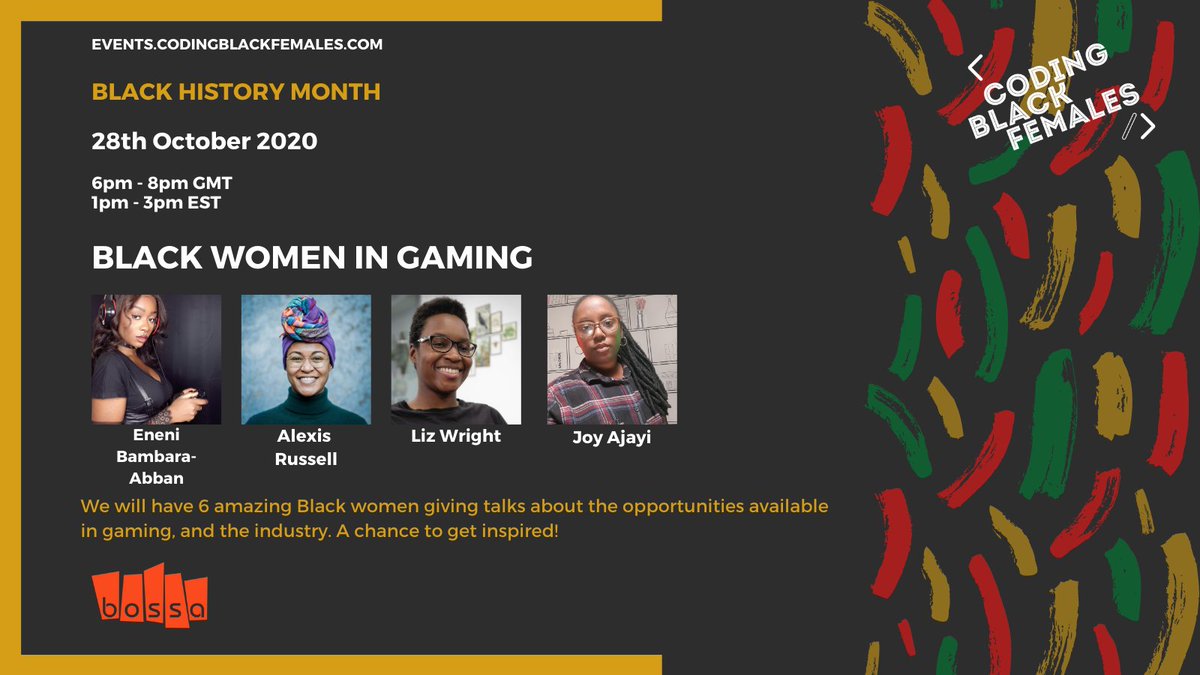 EVENTS.CODINGBLACKFEMALES.COM

BLACK HISTORY MONTH

28th October 2020

6pm - 8pm GMT
1pm - 3pm EST

BLACK WOMEN IN GAMING

Eneni Bambara-Abban

Alexis Russell

Liz Wright

Joy Ajayi

We will have 6 amazing Black women giving talks about the opportunities available in gaming, and the industry. A chance to get inspired!

bossa

< CODING BLACK FEMALES />